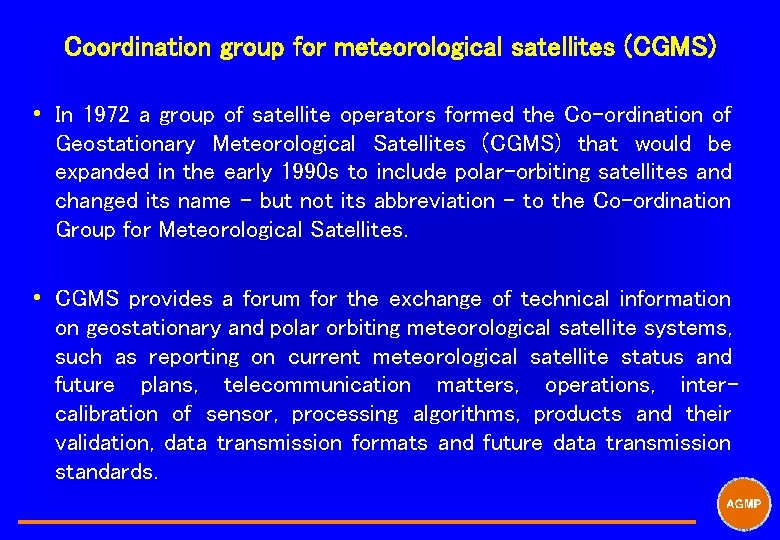 Coordination group for meteorological satellites (CGMS)

• In 1972 a group of satellite operators formed the Co-ordination of Geostationary Meteorological Satellites (CGMS) that would be expanded in the early 1990s to include polar-orbiting satellites and changed its name - but not its abbreviation - to the Co-ordination Group for Meteorological Satellites.

• CGMS provides a forum for the exchange of technical information on geostationary and polar orbiting meteorological satellite systems, such as reporting on current meteorological satellite status and future plans, telecommunication matters, operations, inter-calibration of sensor, processing algorithms, products and their validation, data transmission formats and future data transmission standards.

AGMP